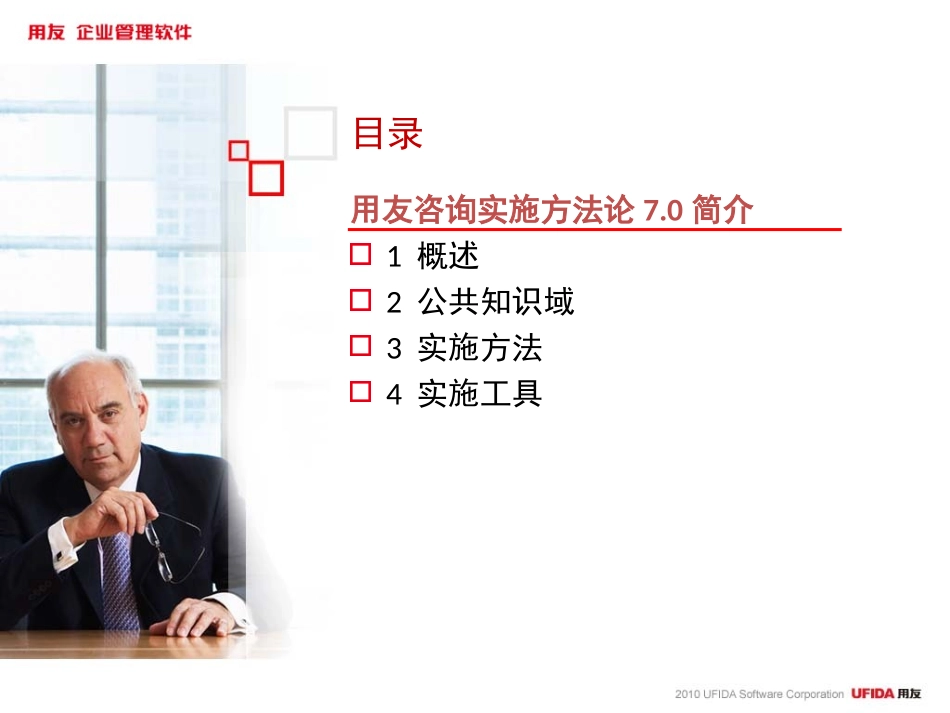 用友 企业管理软件

目录

用友咨询实施方法论 7.0 简介

□ 1 概述
□ 2 公共知识域
□ 3 实施方法
□ 4 实施工具

2010 UFIDA Software Corporation UFIDA 用友